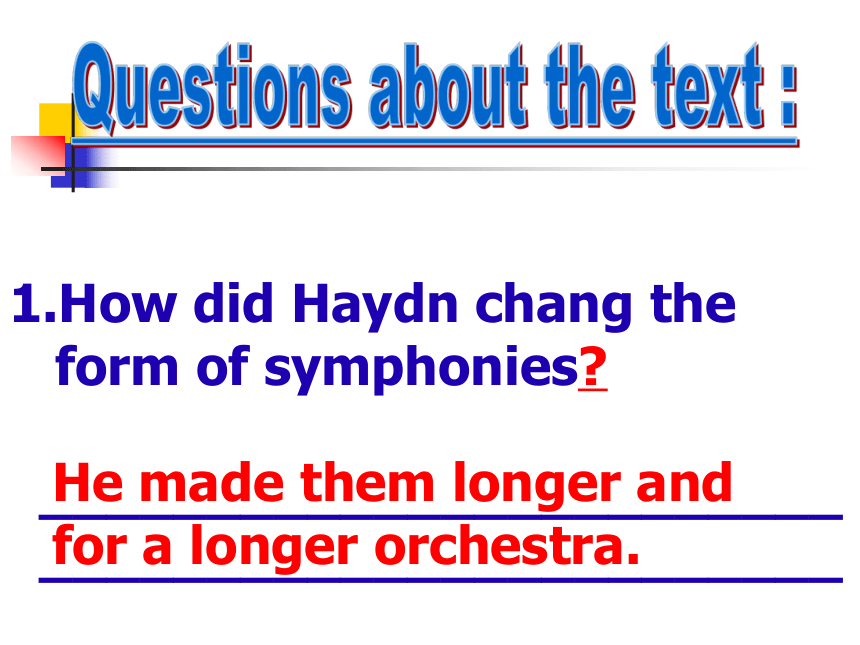 Questions about the text :

1.How did Haydn chang the form of symphonies?

He made them longer and for a longer orchestra.